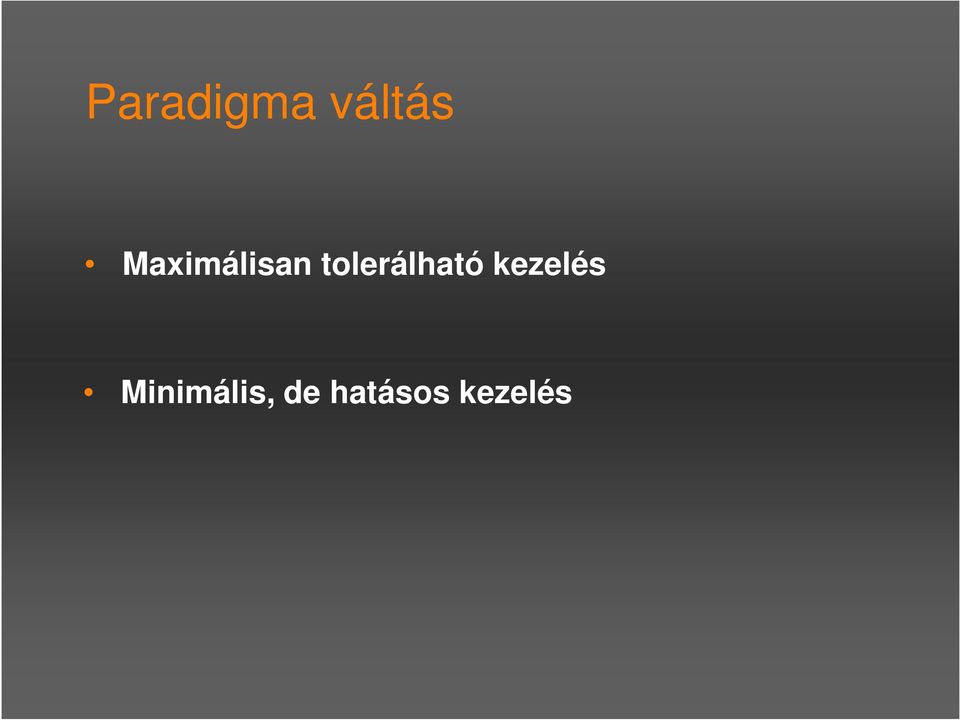 Paradigma váltás

• Maximálisan tolerálható kezelés

• Minimális, de hatásos kezelés